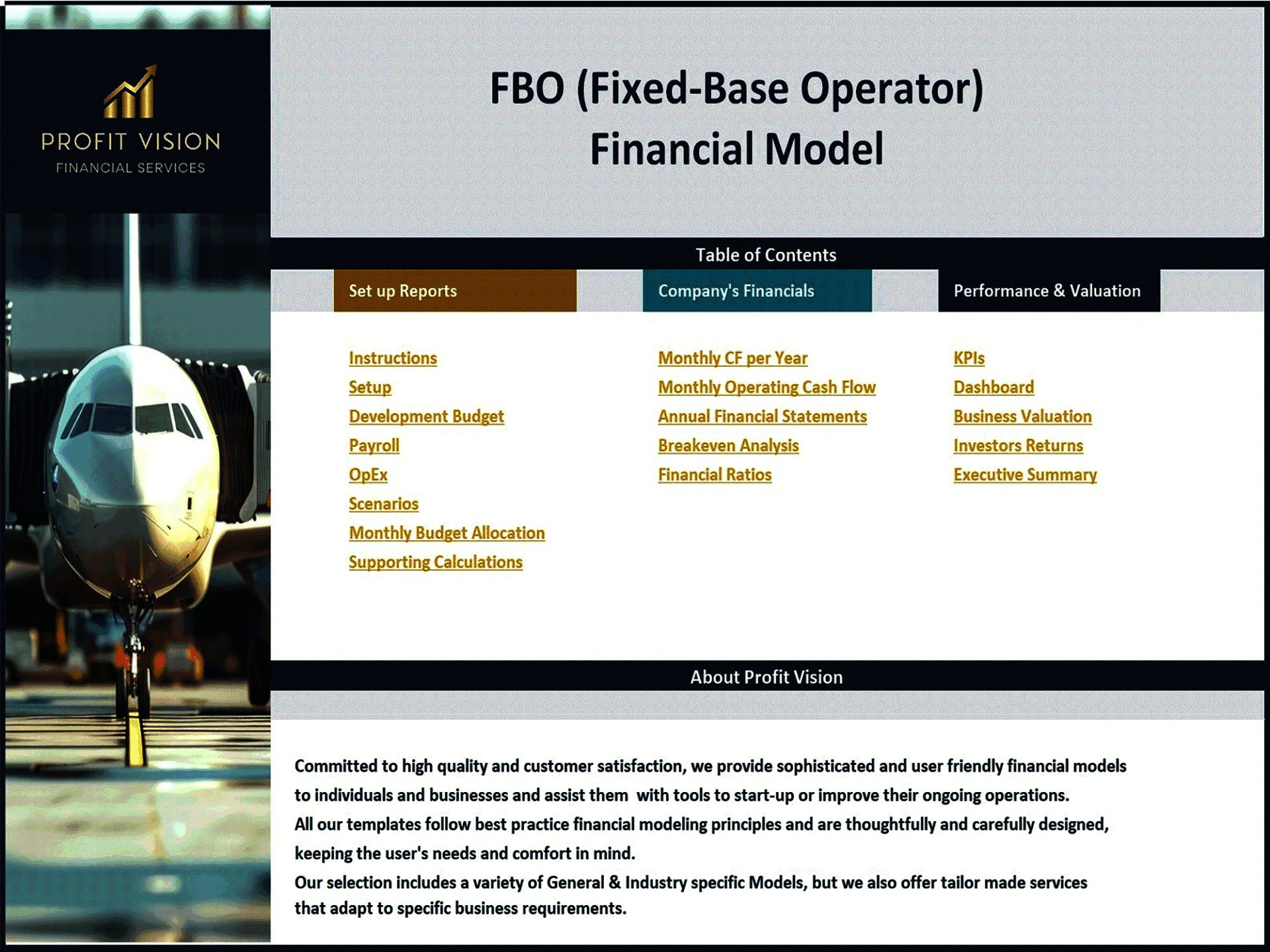 PROFIT VISION
FINANCIAL SERVICES

FBO (Fixed-Base Operator)
Financial Model

Table of Contents

Set up Reports

Instructions
Setup
Development Budget
Payroll
OpEx
Scenarios
Monthly Budget Allocation
Supporting Calculations

Company's Financials

Monthly CF per Year
Monthly Operating Cash Flow
Annual Financial Statements
Breakeven Analysis
Financial Ratios

Performance & Valuation

KPIs
Dashboard
Business Valuation
Investors Returns
Executive Summary

About Profit Vision

Committed to high quality and customer satisfaction, we provide sophisticated and user friendly financial models to individuals and businesses and assist them with tools to start-up or improve their ongoing operations.
All our templates follow best practice financial modeling principles and are thoughtfully and carefully designed, keeping the user's needs and comfort in mind.
Our selection includes a variety of General & Industry specific Models, but we also offer tailor made services that adapt to specific business requirements.